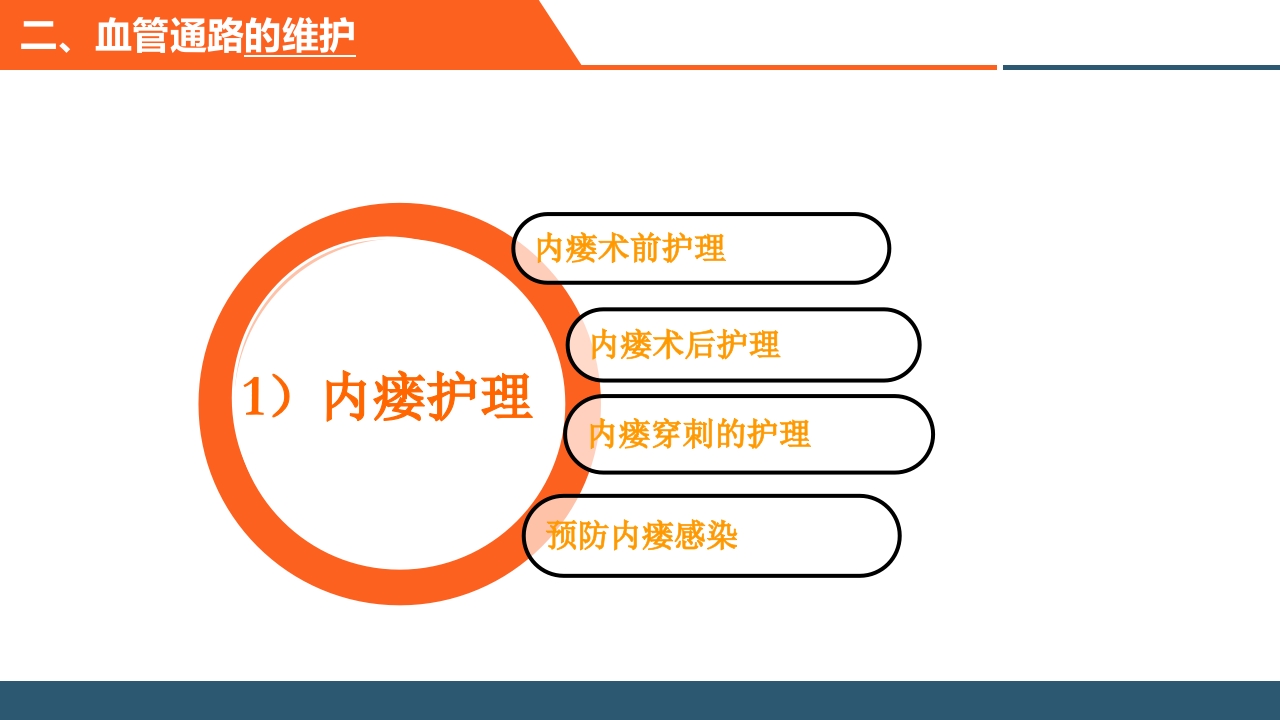 二、血管通路的维护

1）内瘘护理

内瘘术前护理

内瘘术后护理

内瘘穿刺的护理

预防内瘘感染